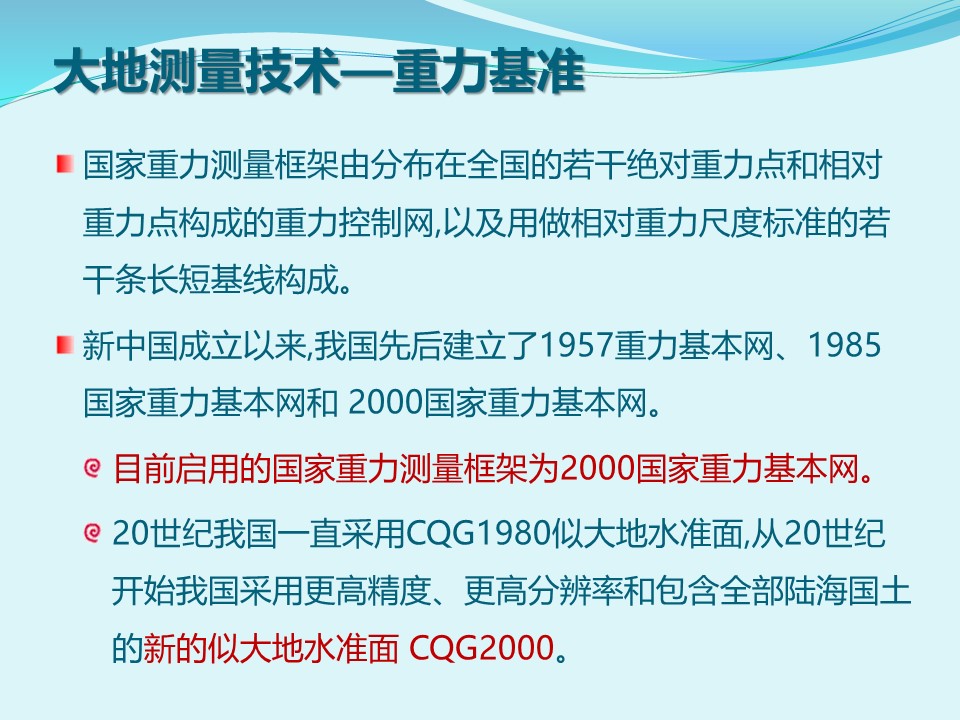 大地测量技术—重力基准

国家重力测量框架由分布在全国的若干绝对重力点和相对重力点构成的重力控制网,以及用做相对重力尺度标准的若干条长短基线构成。

新中国成立以来,我国先后建立了1957重力基本网、1985国家重力基本网和 2000国家重力基本网。

目前启用的国家重力测量框架为2000国家重力基本网。

20世纪我国一直采用CQG1980似大地水准面,从20世纪开始我国采用更高精度、更高分辨率和包含全部陆海国土的新的似大地水准面 CQG2000。